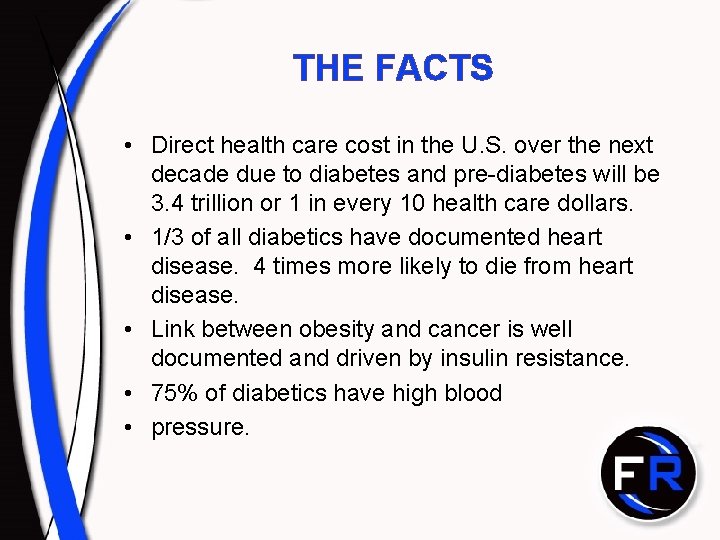 THE FACTS

• Direct health care cost in the U.S. over the next decade due to diabetes and pre-diabetes will be 3.4 trillion or 1 in every 10 health care dollars.
• 1/3 of all diabetics have documented heart disease. 4 times more likely to die from heart disease.
• Link between obesity and cancer is well documented and driven by insulin resistance.
• 75% of diabetics have high blood
• pressure.

FR